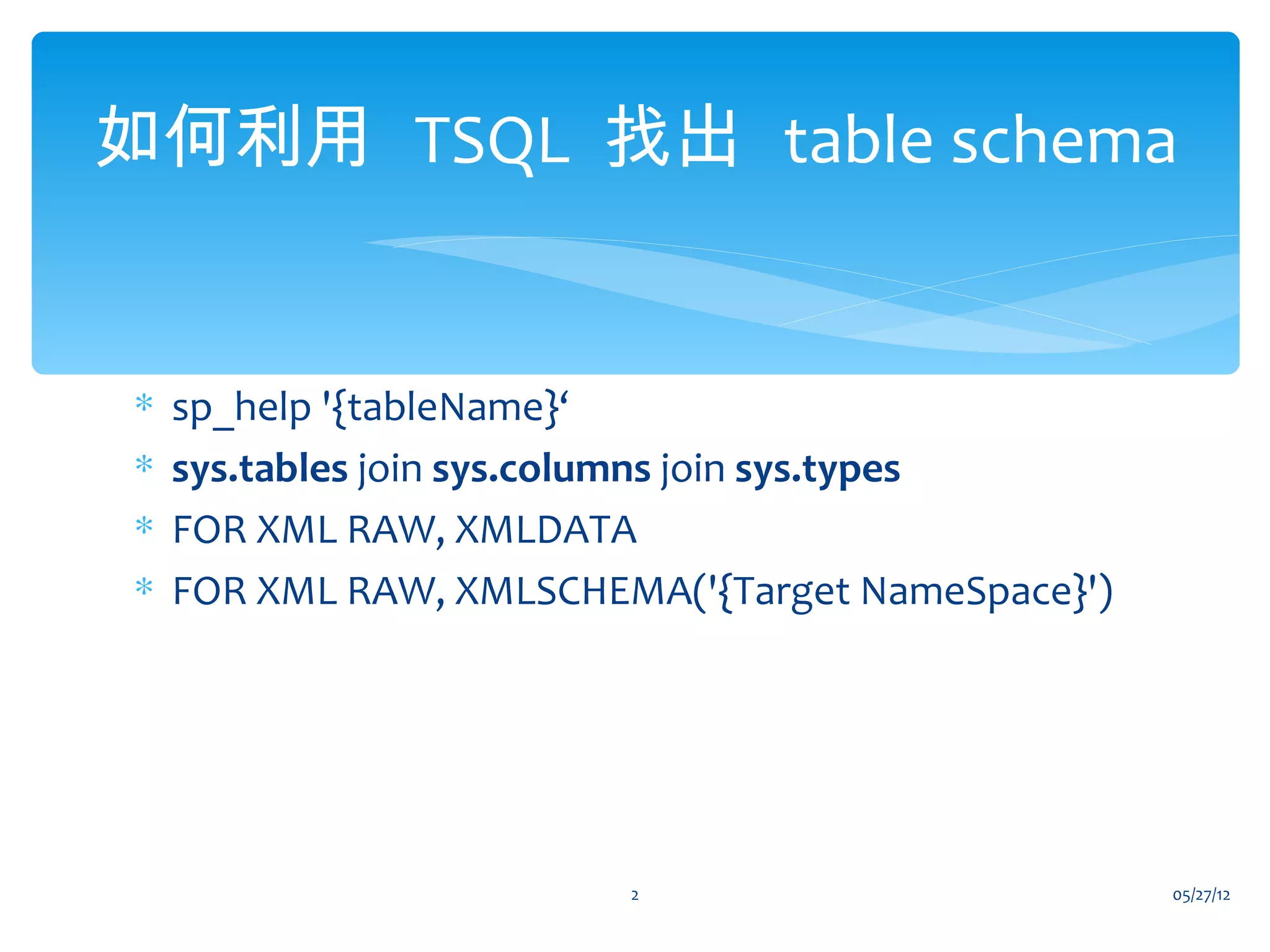 如何利用 TSQL 找出 table schema

* sp_help '{tableName}‘
* sys.tables join sys.columns join sys.types
* FOR XML RAW, XMLDATA
* FOR XML RAW, XMLSCHEMA('{Target NameSpace}')

2

05/27/12